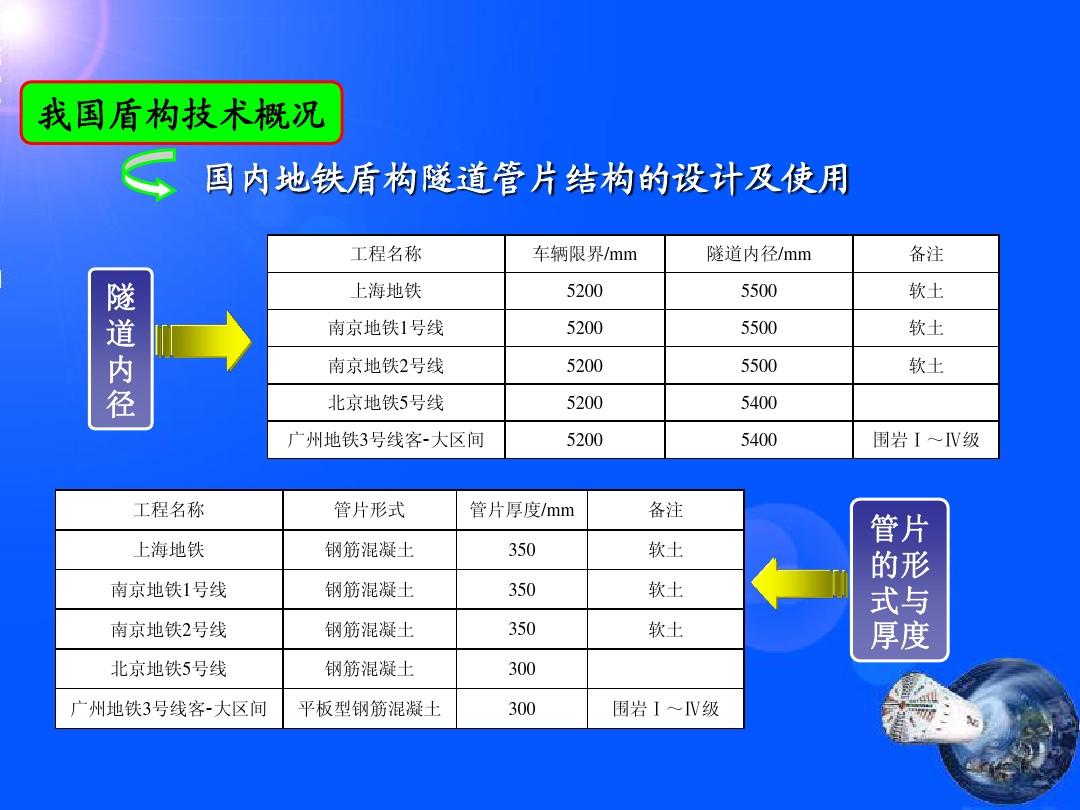 我国盾构技术概况

国内地铁盾构隧道管片结构的设计及使用

隧道内径

| 工程名称 | 车辆限界/mm | 隧道内径/mm | 备注 |
|---|---|---|---|
| 上海地铁 | 5200 | 5500 | 软土 |
| 南京地铁1号线 | 5200 | 5500 | 软土 |
| 南京地铁2号线 | 5200 | 5500 | 软土 |
| 北京地铁5号线 | 5200 | 5400 | |
| 广州地铁3号线客-大区间 | 5200 | 5400 | 围岩Ⅰ～Ⅳ级 |

| 工程名称 | 管片形式 | 管片厚度/mm | 备注 |
|---|---|---|---|
| 上海地铁 | 钢筋混凝土 | 350 | 软土 |
| 南京地铁1号线 | 钢筋混凝土 | 350 | 软土 |
| 南京地铁2号线 | 钢筋混凝土 | 350 | 软土 |
| 北京地铁5号线 | 钢筋混凝土 | 300 | |
| 广州地铁3号线客-大区间 | 平板型钢筋混凝土 | 300 | 围岩Ⅰ～Ⅳ级 |

管片的形式与厚度